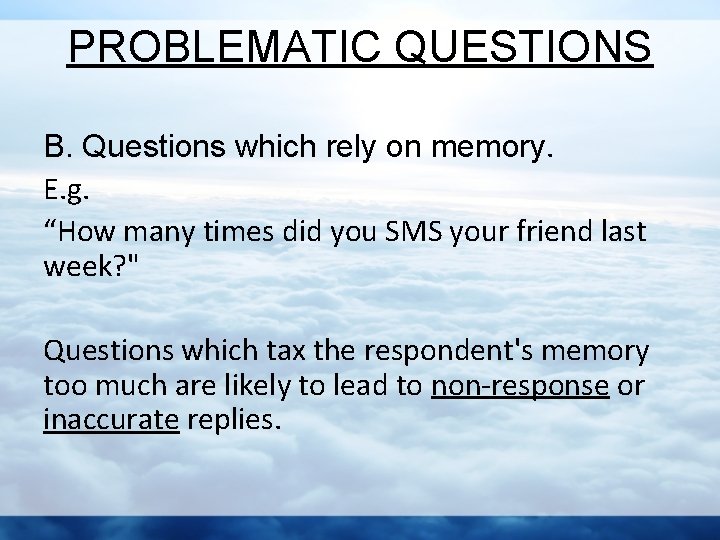 PROBLEMATIC QUESTIONS

B. Questions which rely on memory.

E.g.

“How many times did you SMS your friend last week?"

Questions which tax the respondent's memory too much are likely to lead to non-response or inaccurate replies.